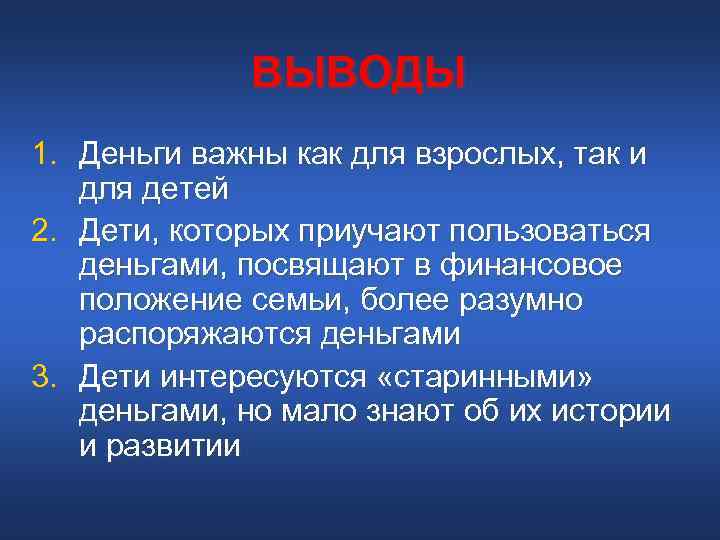 ВЫВОДЫ

1. Деньги важны как для взрослых, так и для детей
2. Дети, которых приучают пользоваться деньгами, посвящают в финансовое положение семьи, более разумно распоряжаются деньгами
3. Дети интересуются «старинными» деньгами, но мало знают об их истории и развитии